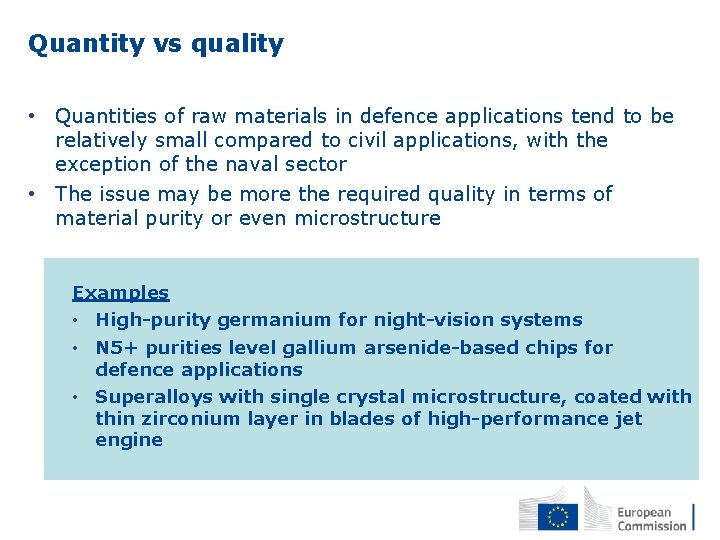 Quantity vs quality

• Quantities of raw materials in defence applications tend to be relatively small compared to civil applications, with the exception of the naval sector

• The issue may be more the required quality in terms of material purity or even microstructure

Examples

• High-purity germanium for night-vision systems

• N5+ purities level gallium arsenide-based chips for defence applications

• Superalloys with single crystal microstructure, coated with thin zirconium layer in blades of high-performance jet engine

European Commission